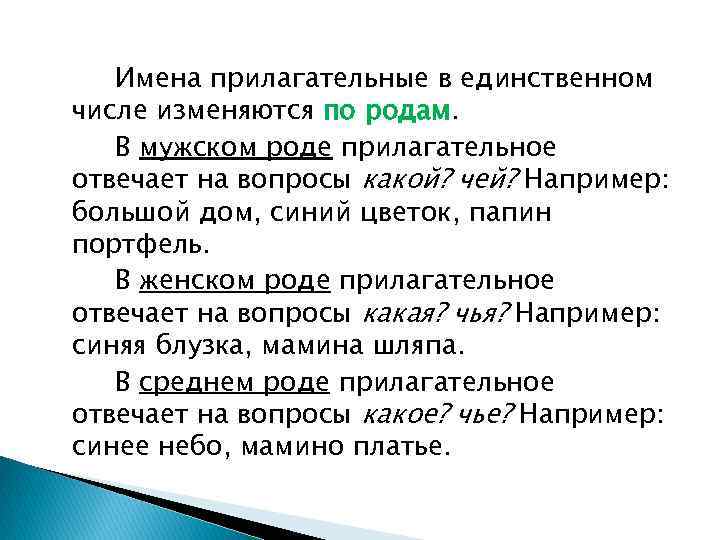 Имена прилагательные в единственном числе изменяются по родам.

В мужском роде прилагательное отвечает на вопросы какой? чей? Например: большой дом, синий цветок, папин портфель.

В женском роде прилагательное отвечает на вопросы какая? чья? Например: синяя блузка, мамина шляпа.

В среднем роде прилагательное отвечает на вопросы какое? чье? Например: синее небо, мамино платье.